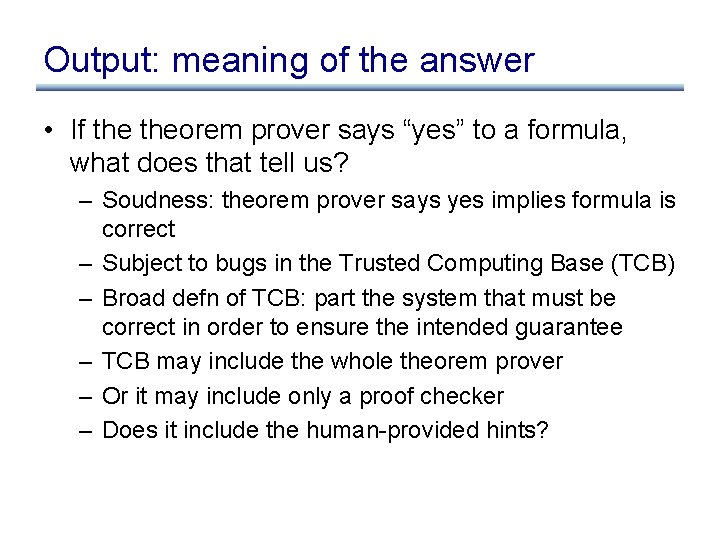 Output: meaning of the answer

• If the theorem prover says “yes” to a formula, what does that tell us?
– Soudness: theorem prover says yes implies formula is correct
– Subject to bugs in the Trusted Computing Base (TCB)
– Broad defn of TCB: part the system that must be correct in order to ensure the intended guarantee
– TCB may include the whole theorem prover
– Or it may include only a proof checker
– Does it include the human-provided hints?